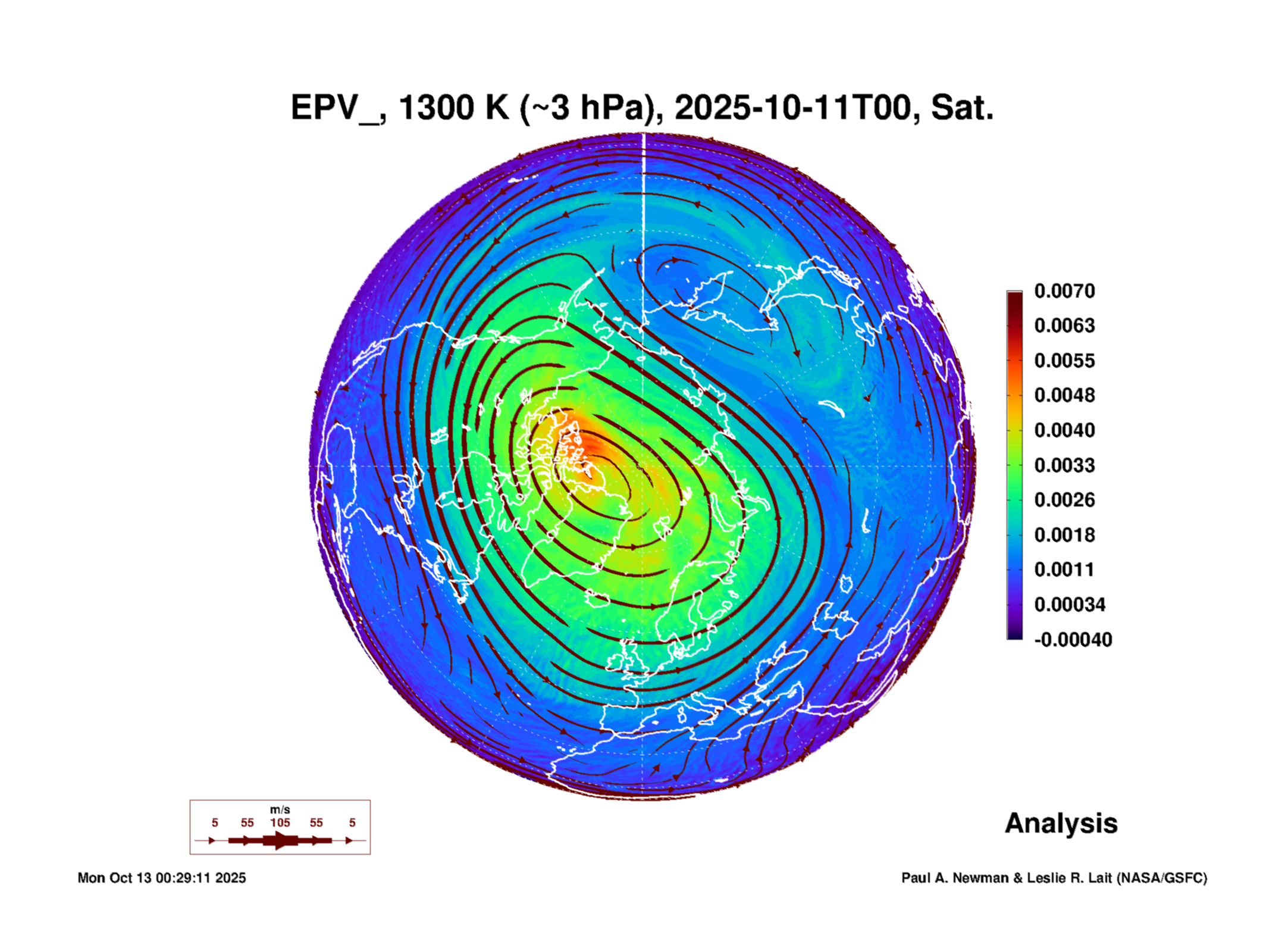 EPV_, 1300 K (~3 hPa), 2025-10-11T00, Sat.

0.0070
0.0063
0.0055
0.0048
0.0040
0.0033
0.0026
0.0018
0.0011
0.00034
-0.00040

m/s
5 55 105 55 5

Analysis

Mon Oct 13 00:29:11 2025

Paul A. Newman & Leslie R. Lait (NASA/GSFC)